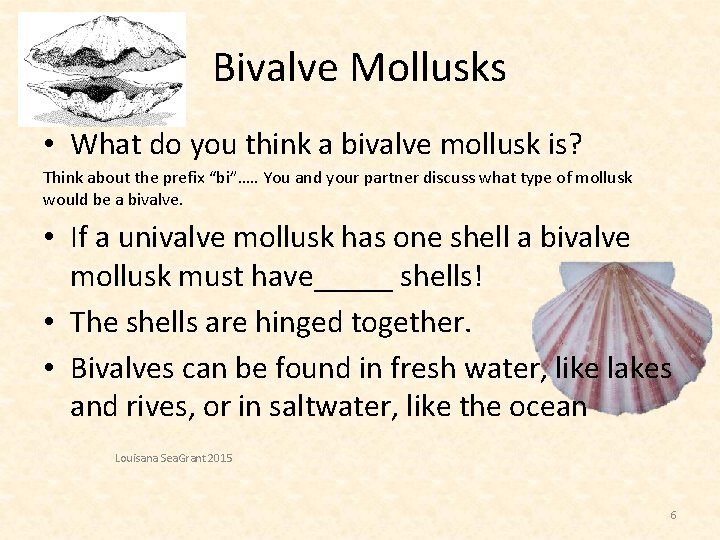 Bivalve Mollusks

• What do you think a bivalve mollusk is?

Think about the prefix "bi"….. You and your partner discuss what type of mollusk would be a bivalve.

• If a univalve mollusk has one shell a bivalve mollusk must have_____ shells!

• The shells are hinged together.

• Bivalves can be found in fresh water, like lakes and rives, or in saltwater, like the ocean

Louisana SeaGrant 2015

6